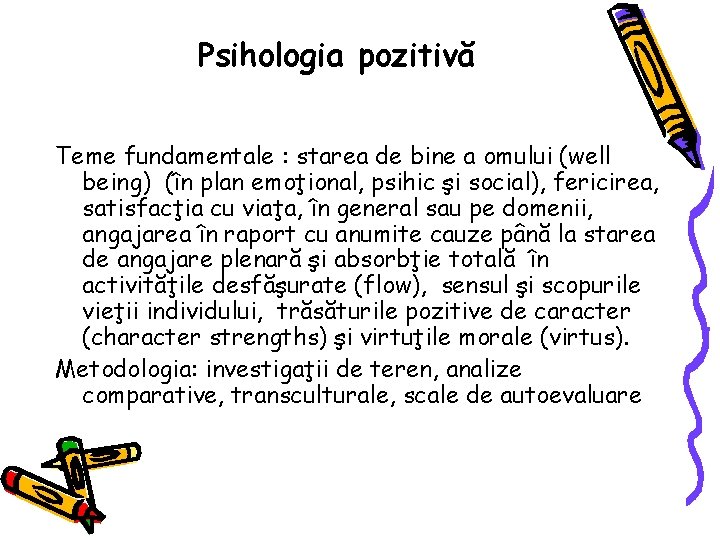 Psihologia pozitivă

Teme fundamentale : starea de bine a omului (well being) (în plan emoţional, psihic şi social), fericirea, satisfacţia cu viaţa, în general sau pe domenii, angajarea în raport cu anumite cauze până la starea de angajare plenară şi absorbţie totală în activităţile desfăşurate (flow), sensul şi scopurile vieţii individului, trăsăturile pozitive de caracter (character strengths) şi virtuţile morale (virtus).

Metodologia: investigaţii de teren, analize comparative, transculturale, scale de autoevaluare